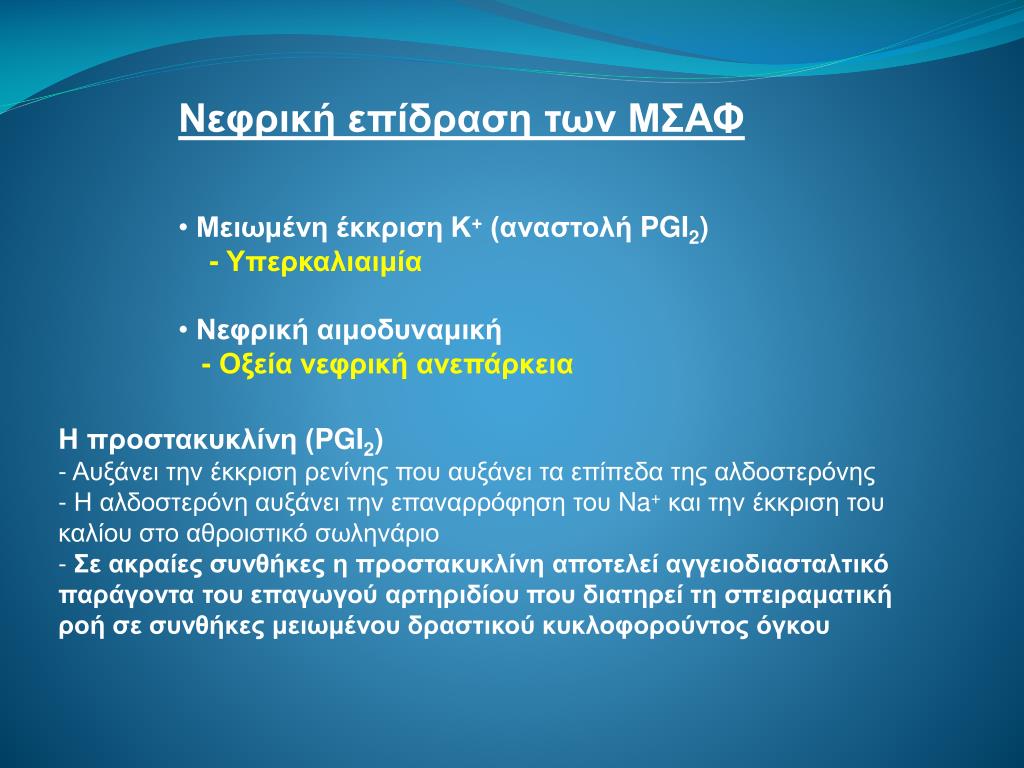 Νεφρική επίδραση των ΜΣΑΦ

• Μειωμένη έκκριση $K^+$ (αναστολή $PGI_2$)
- Υπερκαλιαιμία

• Νεφρική αιμοδυναμική
- Οξεία νεφρική ανεπάρκεια

Η προστακυκλίνη ($PGI_2$)
- Αυξάνει την έκκριση ρενίνης που αυξάνει τα επίπεδα της αλδοστερόνης
- Η αλδοστερόνη αυξάνει την επαναρρόφηση του $Na^+$ και την έκκριση του καλίου στο αθροιστικό σωληνάριο
- Σε ακραίες συνθήκες η προστακυκλίνη αποτελεί αγγειοδιασταλτικό παράγοντα του επαγωγού αρτηριδίου που διατηρεί τη σπειραματική ροή σε συνθήκες μειωμένου δραστικού κυκλοφορούντος όγκου